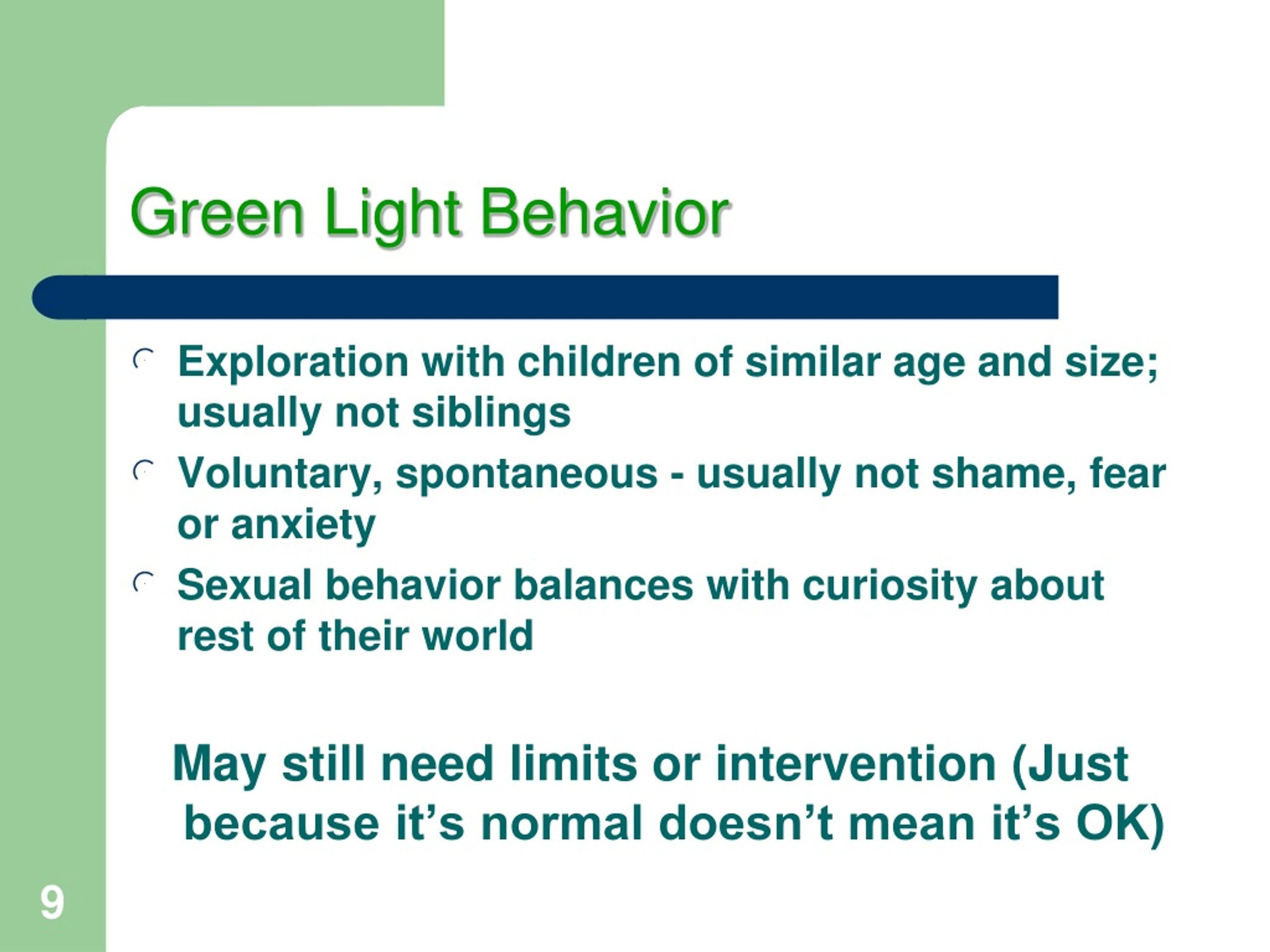 Green Light Behavior

Exploration with children of similar age and size; usually not siblings

Voluntary, spontaneous - usually not shame, fear or anxiety

Sexual behavior balances with curiosity about rest of their world

May still need limits or intervention (Just because it’s normal doesn’t mean it’s OK)

9